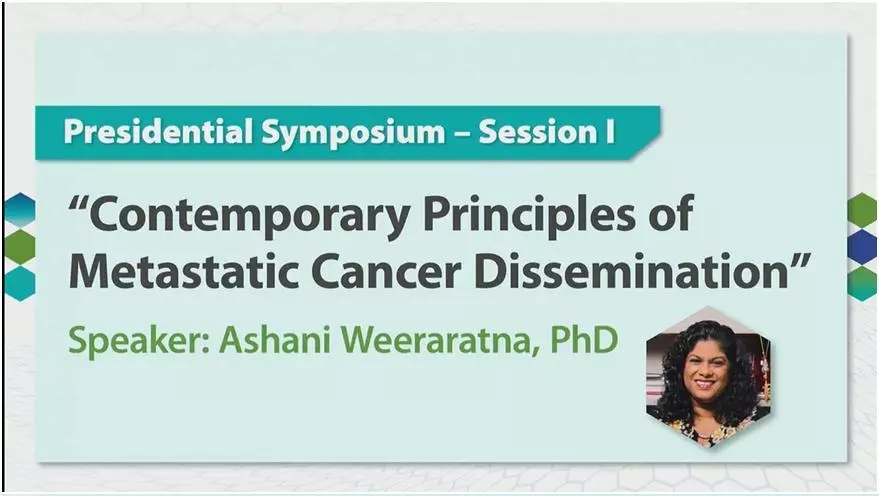 Presidential Symposium – Session I

“Contemporary Principles of Metastatic Cancer Dissemination”

Speaker: Ashani Weeraratna, PhD